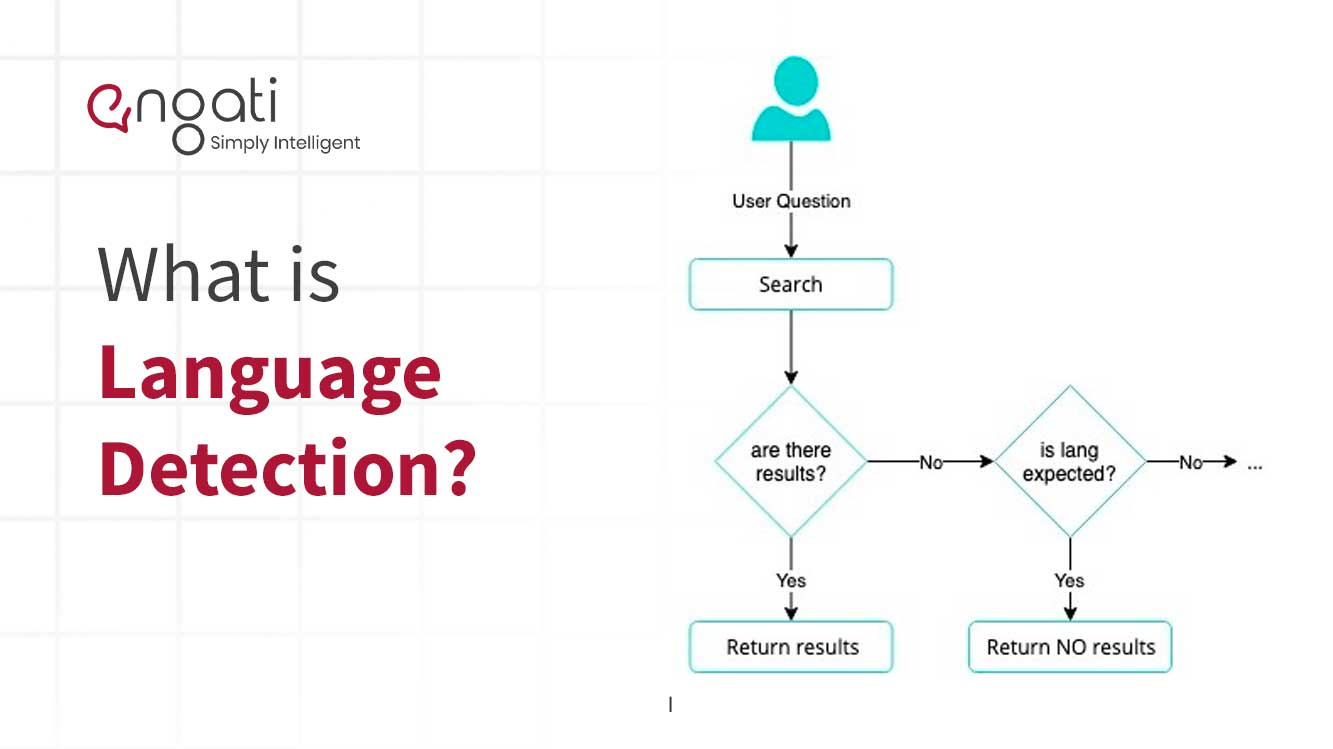 engati
Simply Intelligent

What is
Language
Detection?

User Question

Search

are there results?

No

is lang expected?

No

...

Yes

Yes

Return results

Return NO results